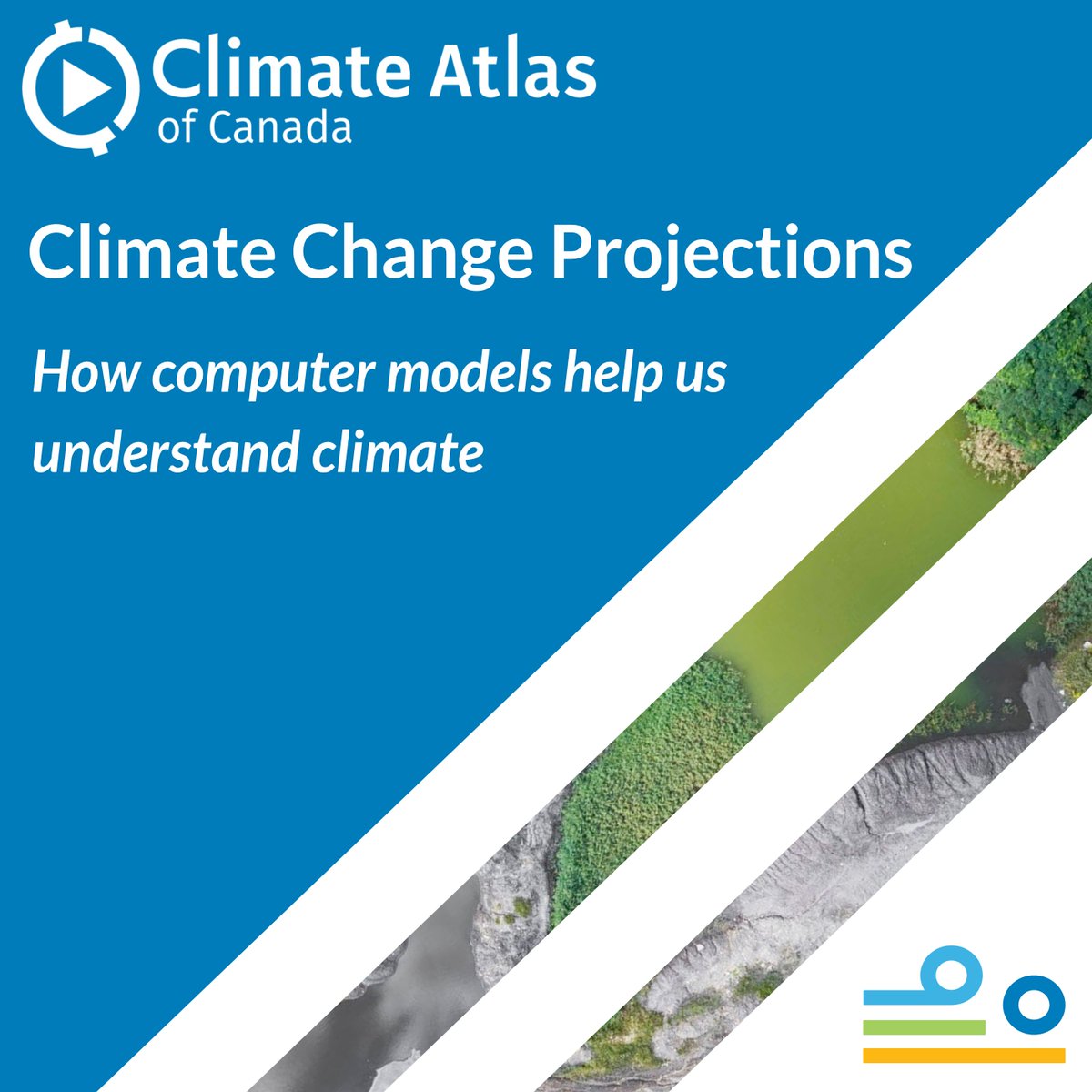 Climate Atlas
of Canada

Climate Change Projections

How computer models help us understand climate